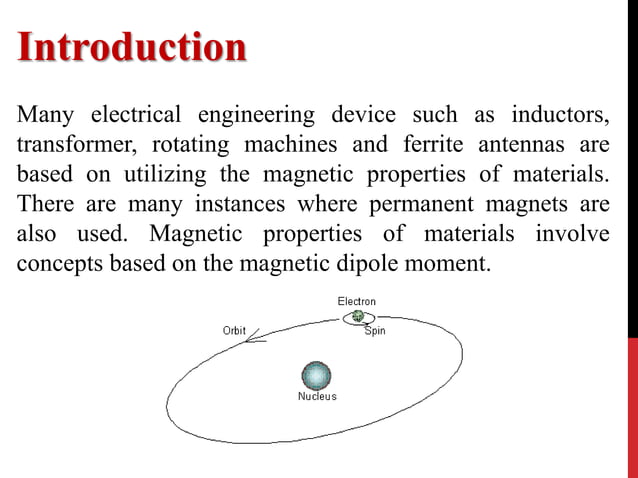 Introduction

Many electrical engineering device such as inductors, transformer, rotating machines and ferrite antennas are based on utilizing the magnetic properties of materials. There are many instances where permanent magnets are also used. Magnetic properties of materials involve concepts based on the magnetic dipole moment.

Electron
Orbit
Spin
Nucleus